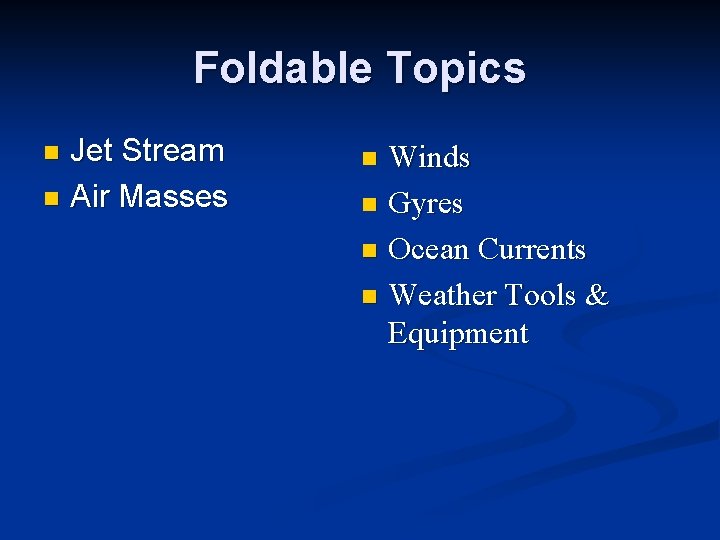 Foldable Topics

- Jet Stream
- Air Masses

- Winds
- Gyres
- Ocean Currents
- Weather Tools & Equipment